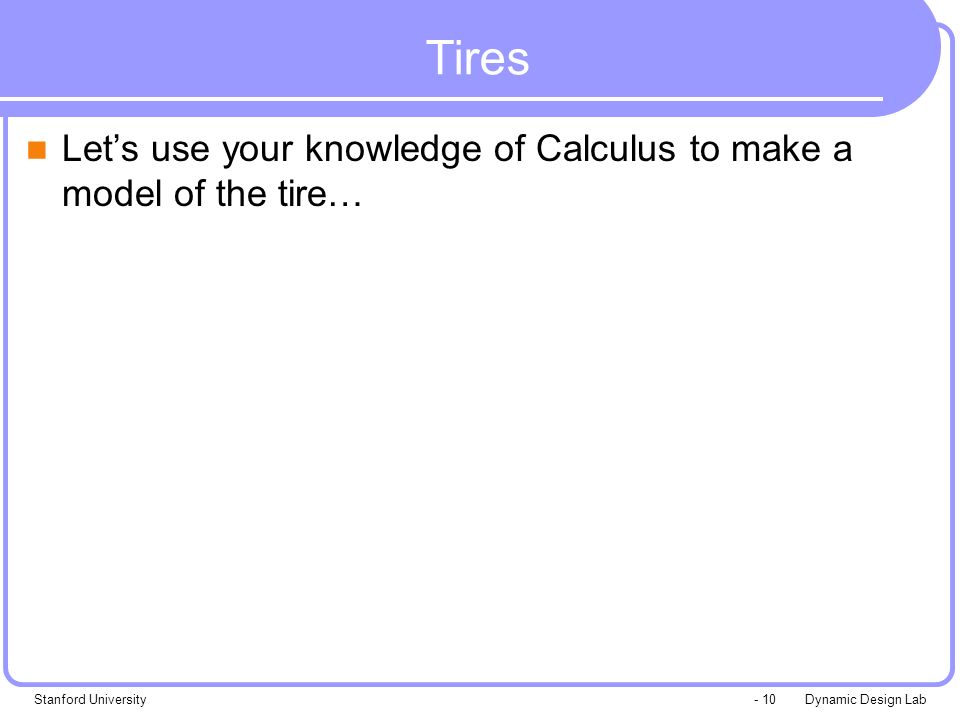 Tires

Let’s use your knowledge of Calculus to make a model of the tire…

Stanford University

- 10

Dynamic Design Lab